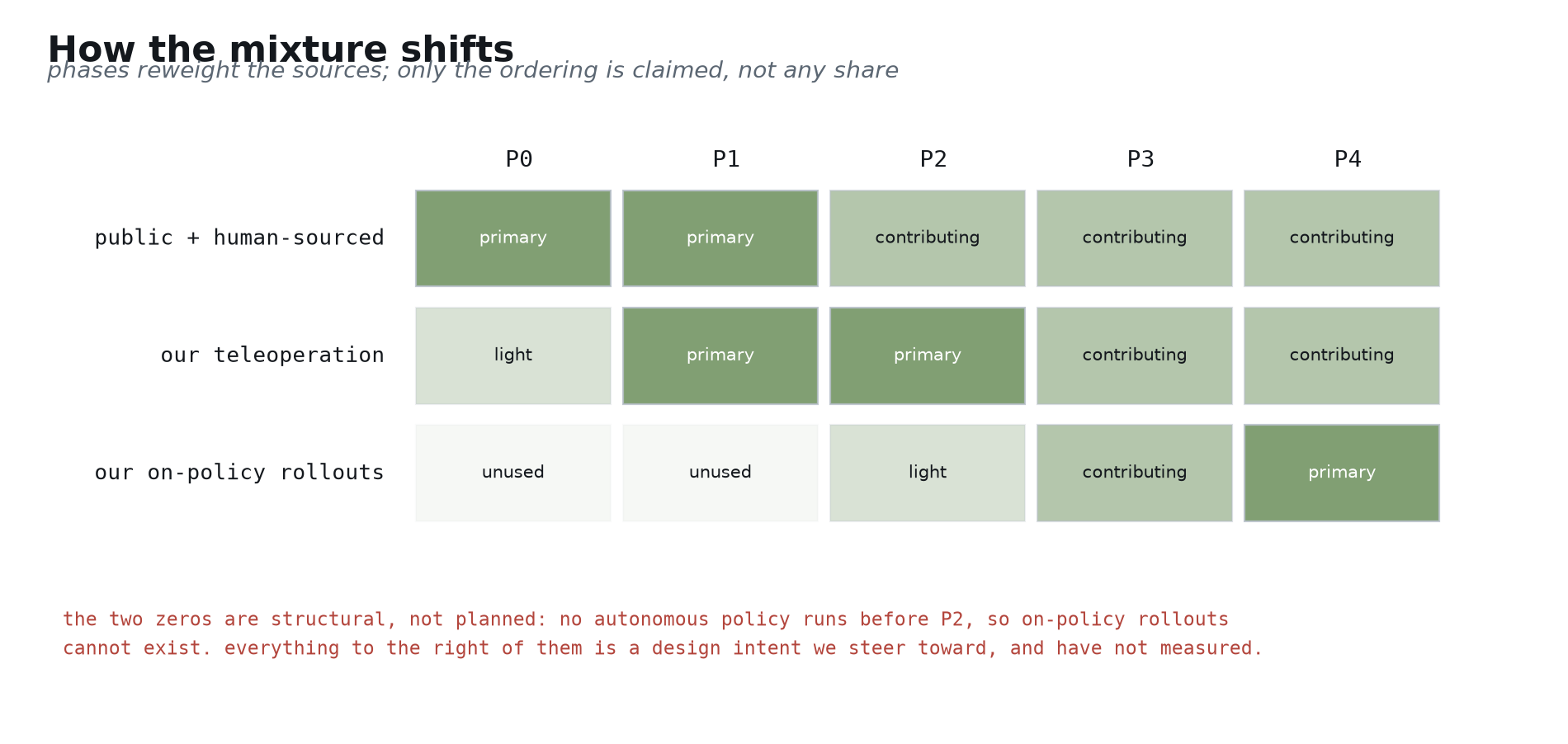 How the mixture shifts
phases reweight the sources; only the ordering is claimed, not any share

| | P0 | P1 | P2 | P3 | P4 |
|---|---|---|---|---|---|
| public + human-sourced | primary | primary | contributing | contributing | contributing |
| our teleoperation | light | primary | primary | contributing | contributing |
| our on-policy rollouts | unused | unused | light | contributing | primary |

the two zeros are structural, not planned: no autonomous policy runs before P2, so on-policy rollouts cannot exist. everything to the right of them is a design intent we steer toward, and have not measured.